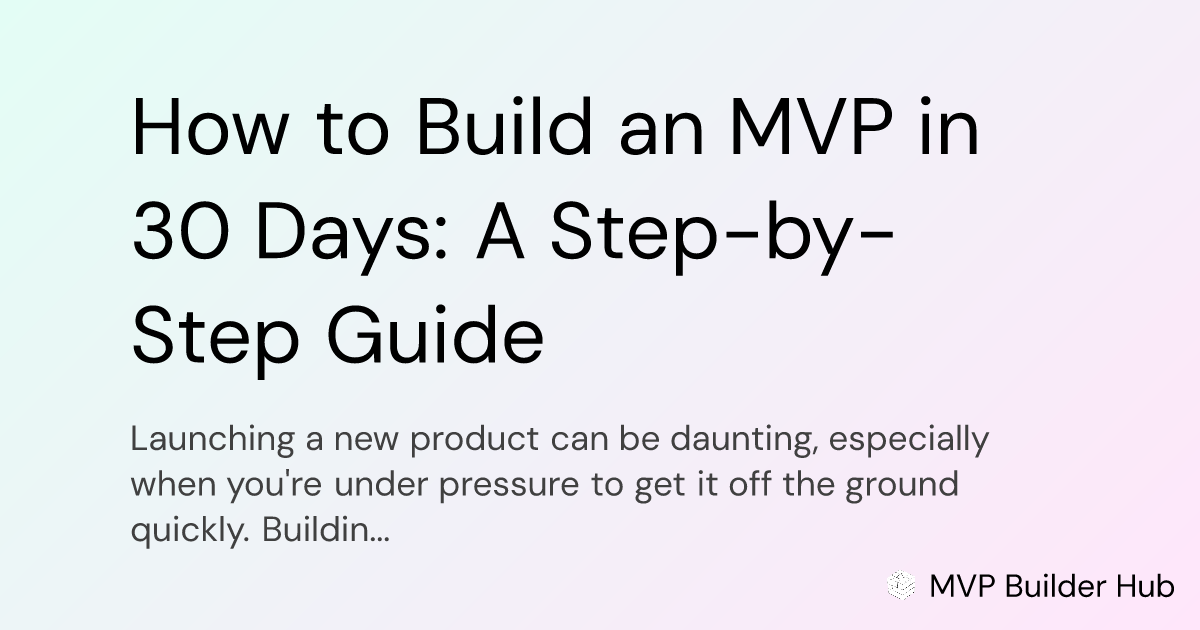 How to Build an MVP in 30 Days: A Step-by-Step Guide

Launching a new product can be daunting, especially when you're under pressure to get it off the ground quickly. Buildin...

MVP Builder Hub